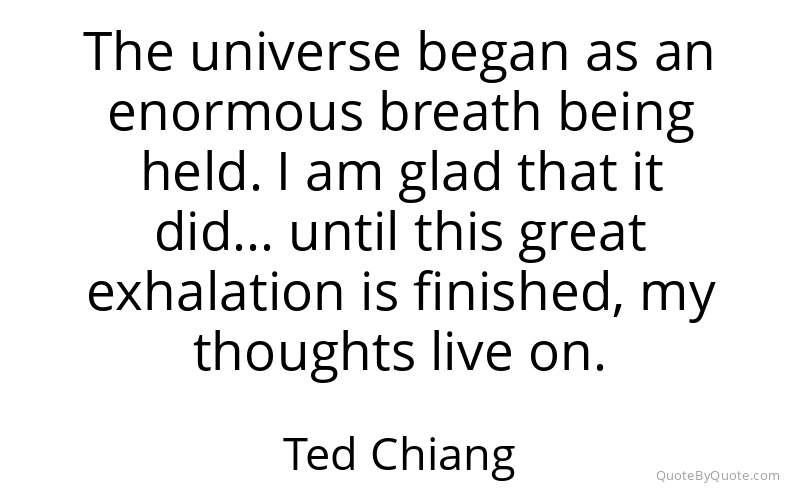 The universe began as an enormous breath being held. I am glad that it did... until this great exhalation is finished, my thoughts live on.

Ted Chiang

QuoteByQuote.com